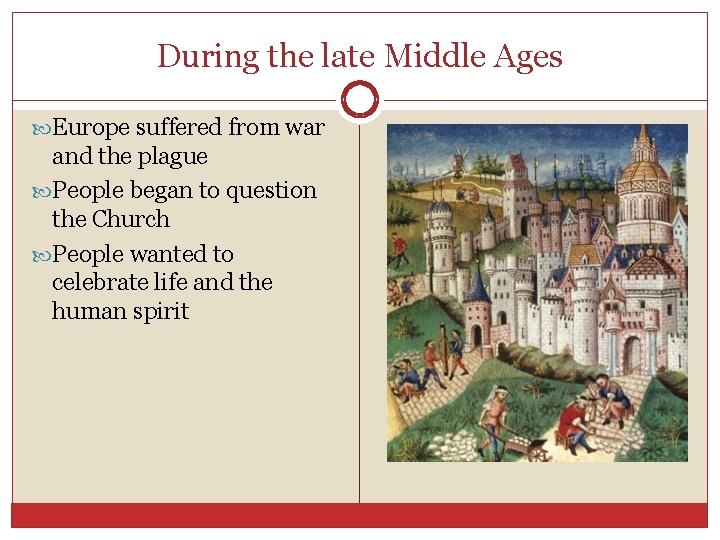 During the late Middle Ages

Europe suffered from war and the plague

People began to question the Church

People wanted to celebrate life and the human spirit